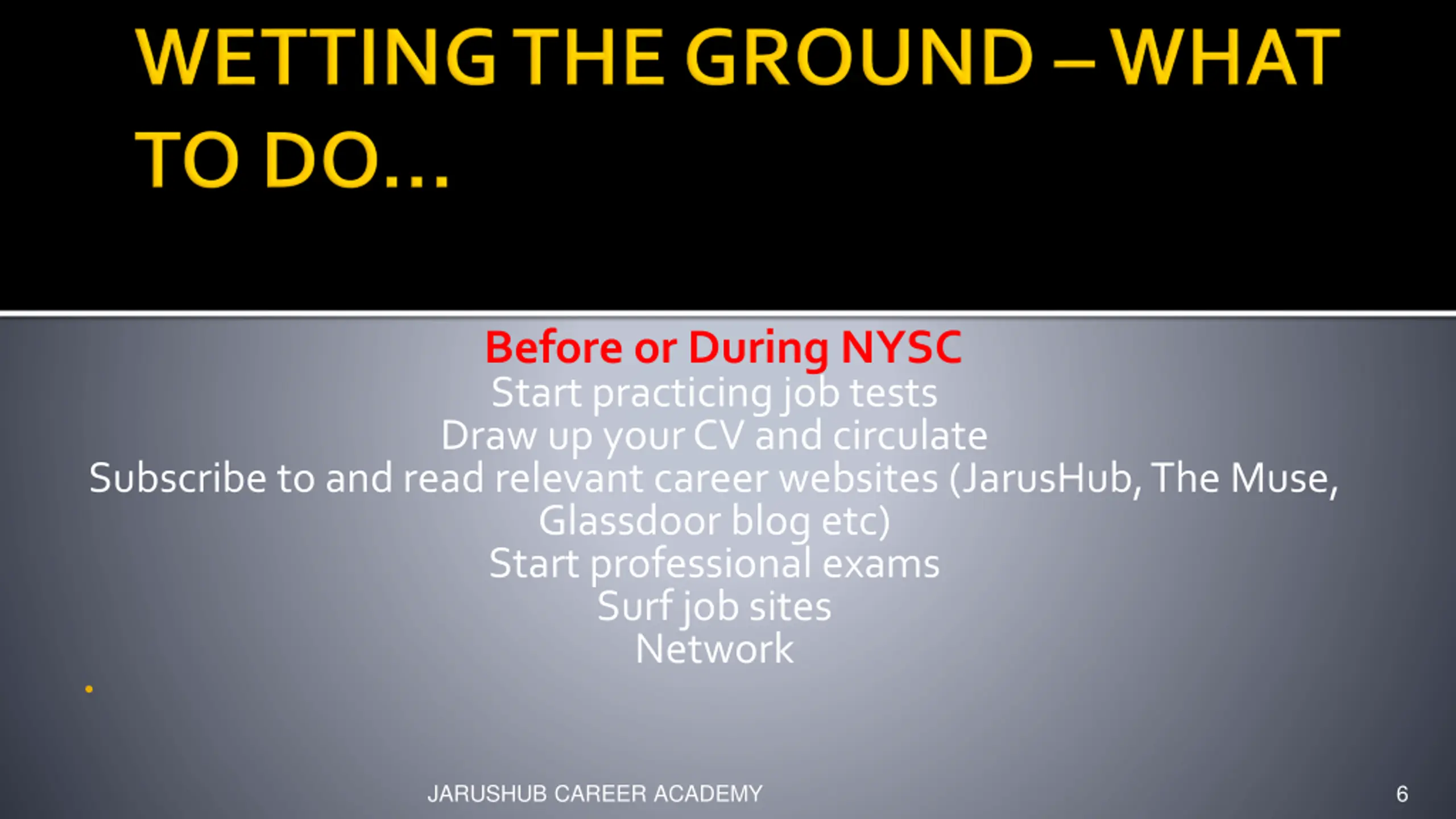 WETTING THE GROUND – WHAT TO DO…

Before or During NYSC
Start practicing job tests
Draw up your CV and circulate
Subscribe to and read relevant career websites (JarusHub, The Muse, Glassdoor blog etc)
Start professional exams
Surf job sites
Network

JARUSHUB CAREER ACADEMY

6